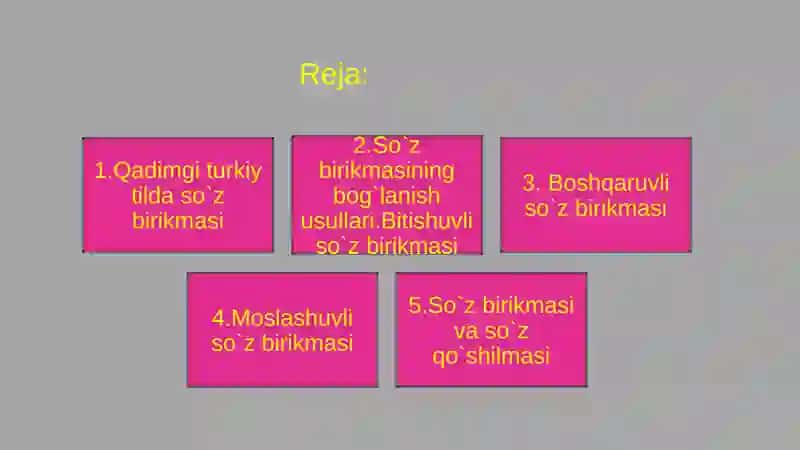 Reja:

1.Qadimgi turkiy tilda so`z birikmasi

2.So`z birikmasining bog`lanish usullari.Bitishuvli so`z birikmasi

3. Boshqaruvli so`z birikmasi

4.Moslashuvli so`z birikmasi

5.So`z birikmasi va so`z qo`shilmasi